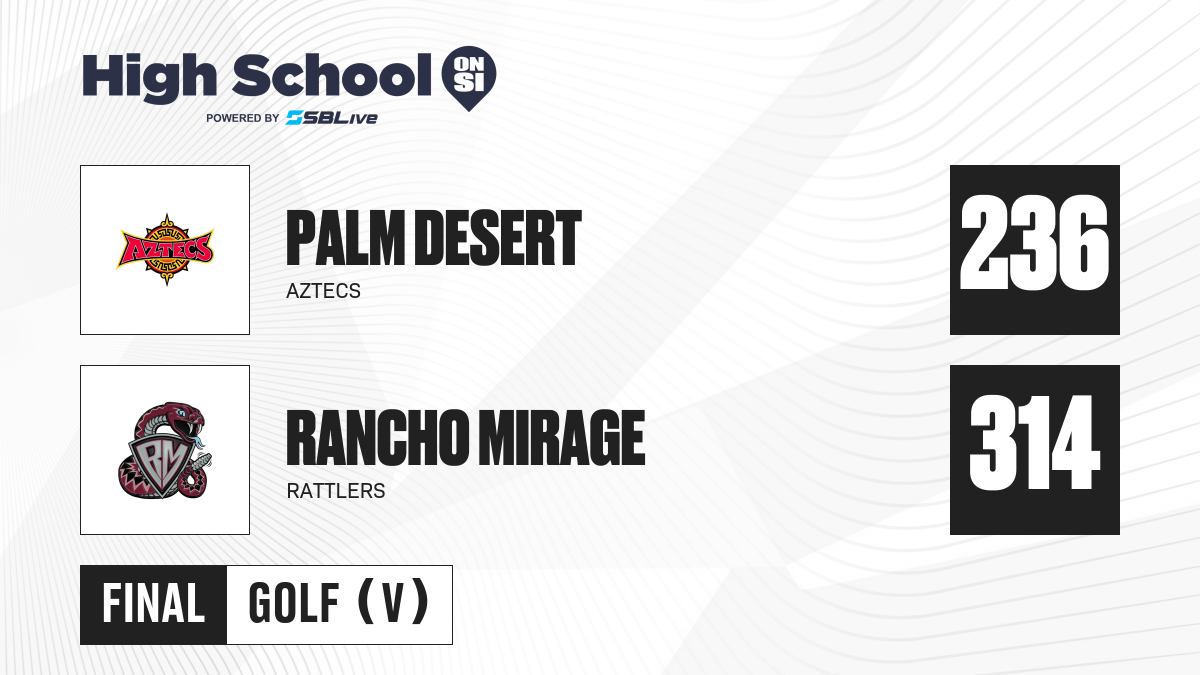 High School ON SI
POWERED BY SBLive

AZTECS

PALM DESERT
AZTECS

236

RM

RANCHO MIRAGE
RATTLERS

314

FINAL GOLF (V)